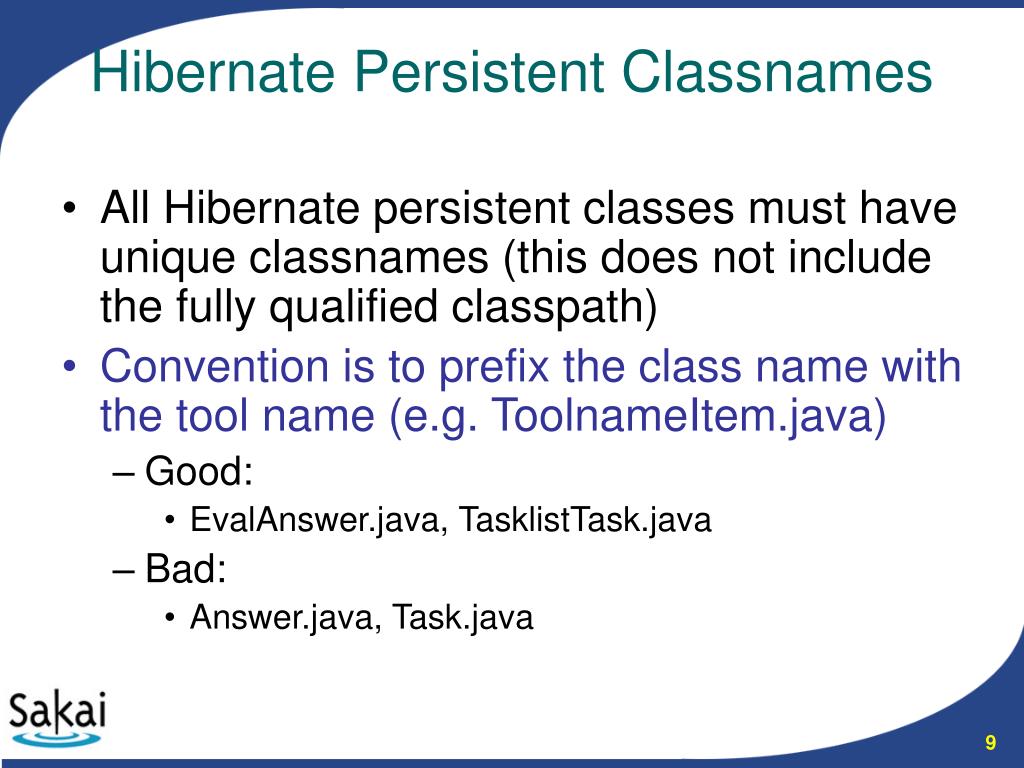 Hibernate Persistent Classnames

• All Hibernate persistent classes must have unique classnames (this does not include the fully qualified classpath)
• Convention is to prefix the class name with the tool name (e.g. ToolnameItem.java)
– Good:
• EvalAnswer.java, TasklistTask.java
– Bad:
• Answer.java, Task.java

Sakai

9